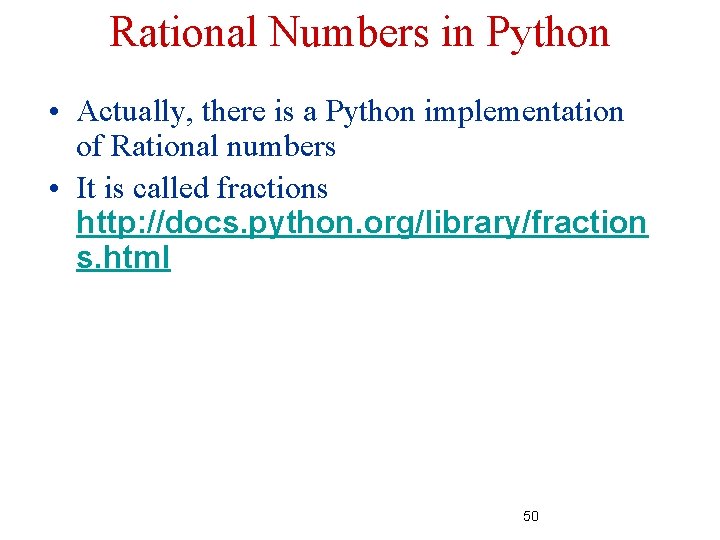 Rational Numbers in Python

• Actually, there is a Python implementation of Rational numbers

• It is called fractions http://docs.python.org/library/fractions.html

50